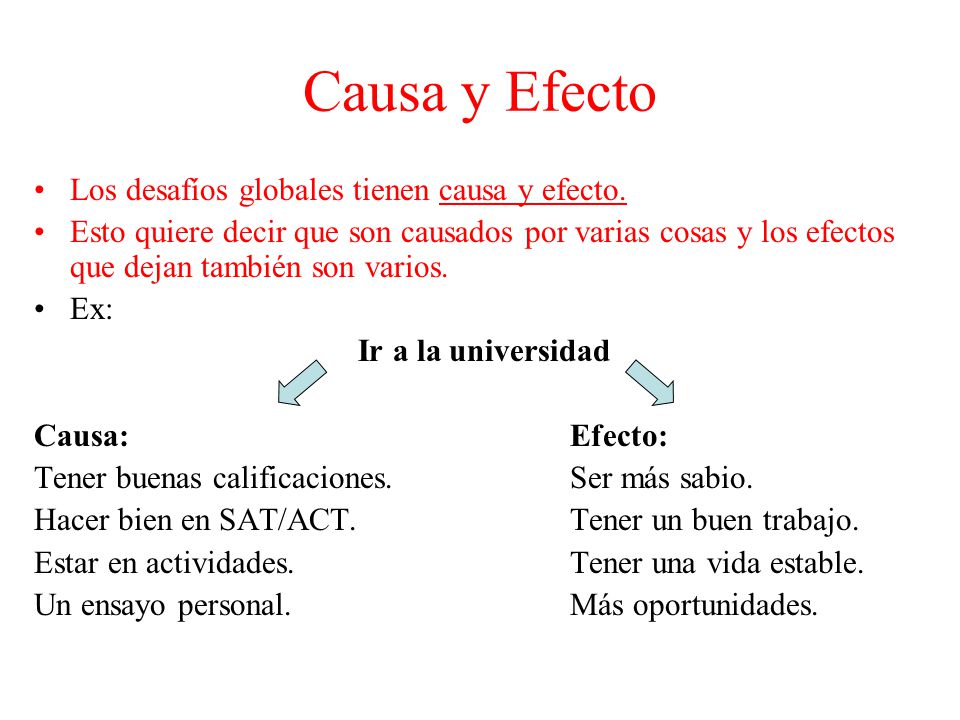 Causa y Efecto

• Los desafíos globales tienen causa y efecto.
• Esto quiere decir que son causados por varias cosas y los efectos que dejan también son varios.
• Ex:

Ir a la universidad

Causa:
Tener buenas calificaciones.
Hacer bien en SAT/ACT.
Estar en actividades.
Un ensayo personal.

Efecto:
Ser más sabio.
Tener un buen trabajo.
Tener una vida estable.
Más oportunidades.